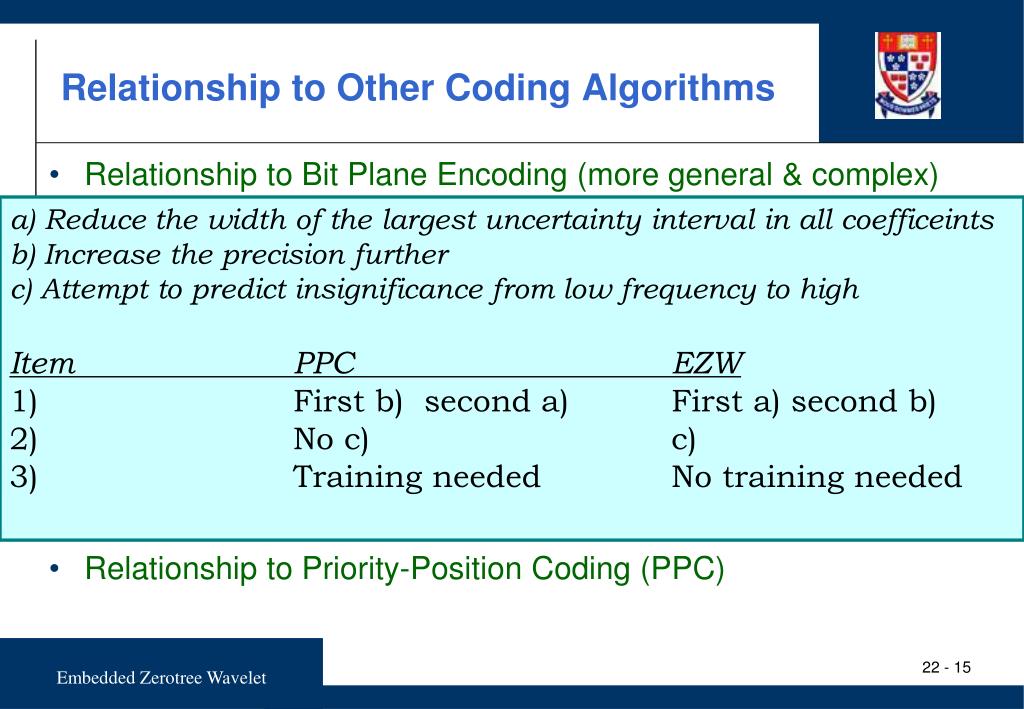 Relationship to Other Coding Algorithms

• Relationship to Bit Plane Encoding (more general & complex)

a) Reduce the width of the largest uncertainty interval in all coefficeints
b) Increase the precision further
c) Attempt to predict insignificance from low frequency to high

| Item | PPC | EZW |
|---|---|---|
| 1) | First b) second a) | First a) second b) |
| 2) | No c) | c) |
| 3) | Training needed | No training needed |

• Relationship to Priority-Position Coding (PPC)

Embedded Zerotree Wavelet

22 - 15